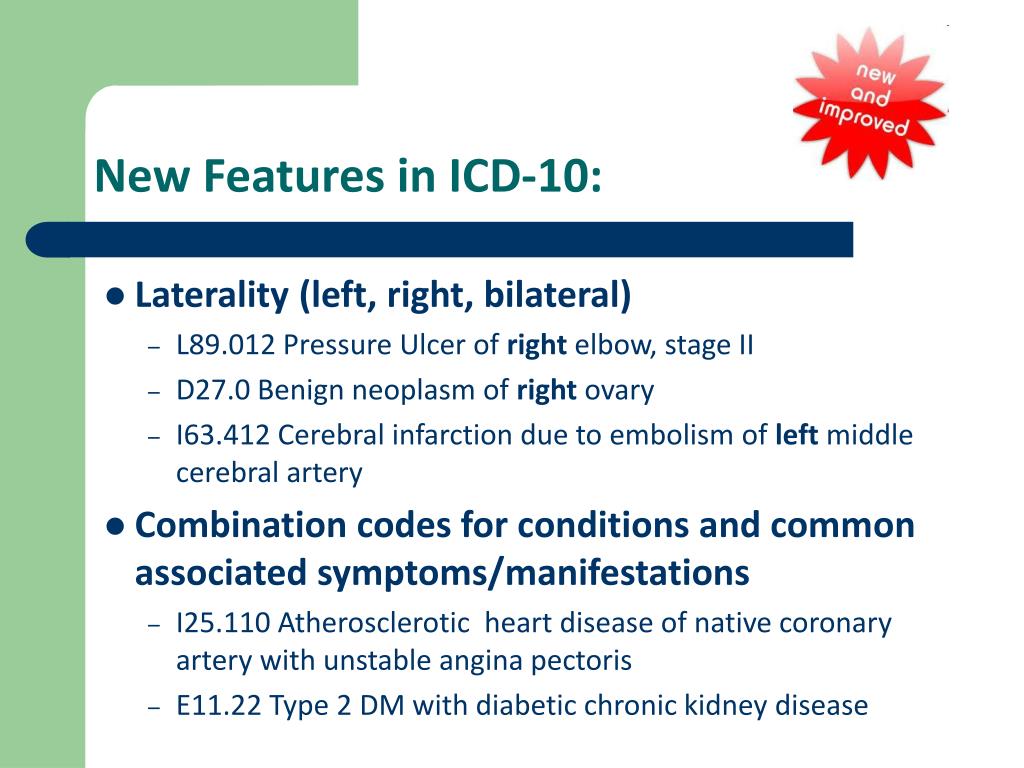 new and improved

New Features in ICD-10:

● Laterality (left, right, bilateral)
– L89.012 Pressure Ulcer of right elbow, stage II
– D27.0 Benign neoplasm of right ovary
– I63.412 Cerebral infarction due to embolism of left middle cerebral artery

● Combination codes for conditions and common associated symptoms/manifestations
– I25.110 Atherosclerotic heart disease of native coronary artery with unstable angina pectoris
– E11.22 Type 2 DM with diabetic chronic kidney disease